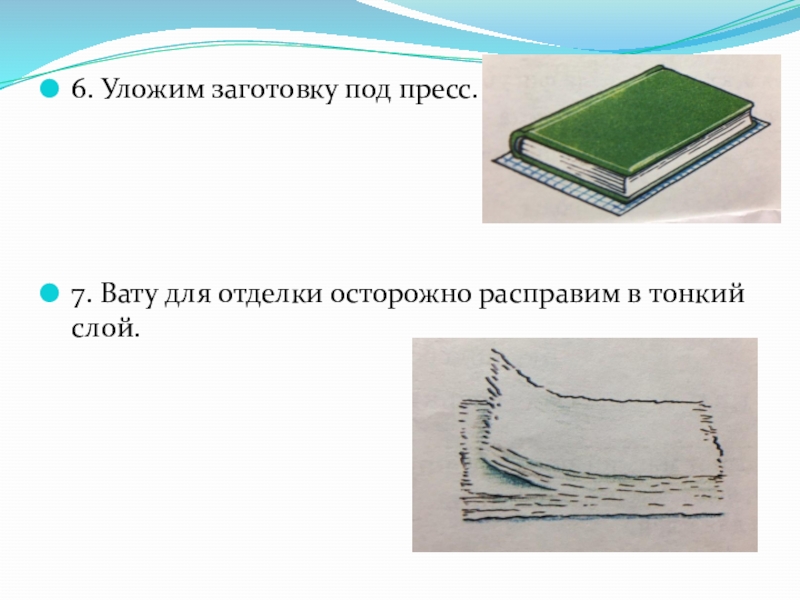 6. Уложим заготовку под пресс.

7. Вату для отделки осторожно расправим в тонкий слой.